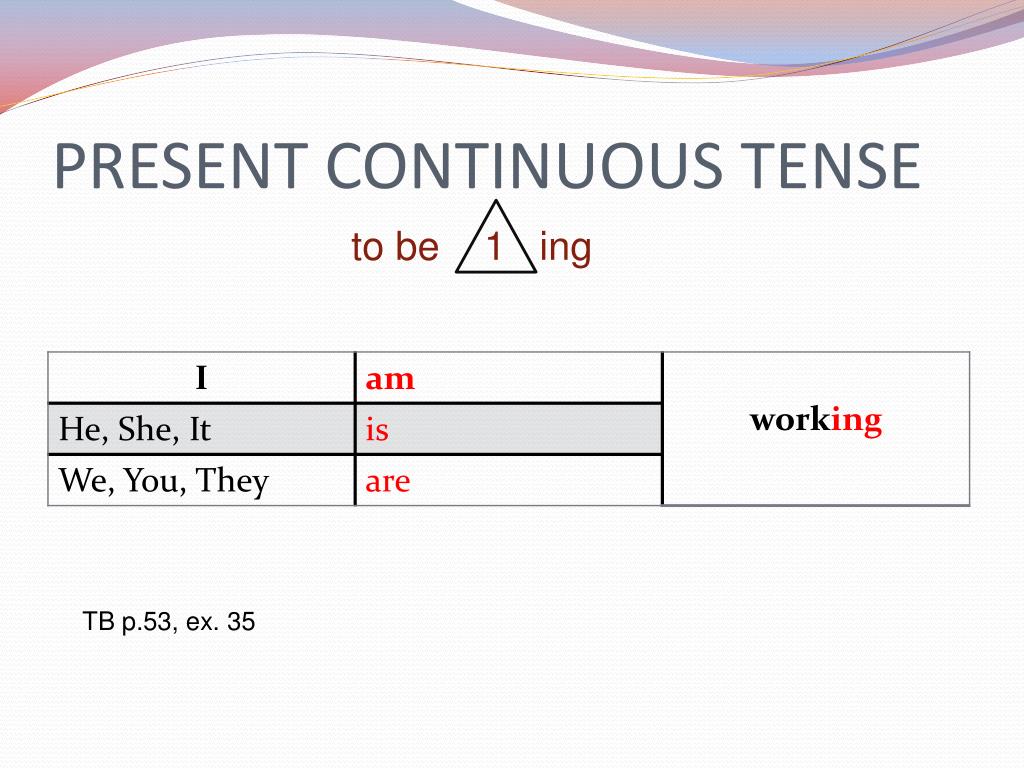 PRESENT CONTINUOUS TENSE

to be 1 ing

| I | am | working |
|---|---|---|
| He, She, It | is | |
| We, You, They | are | |

TB p.53, ex. 35